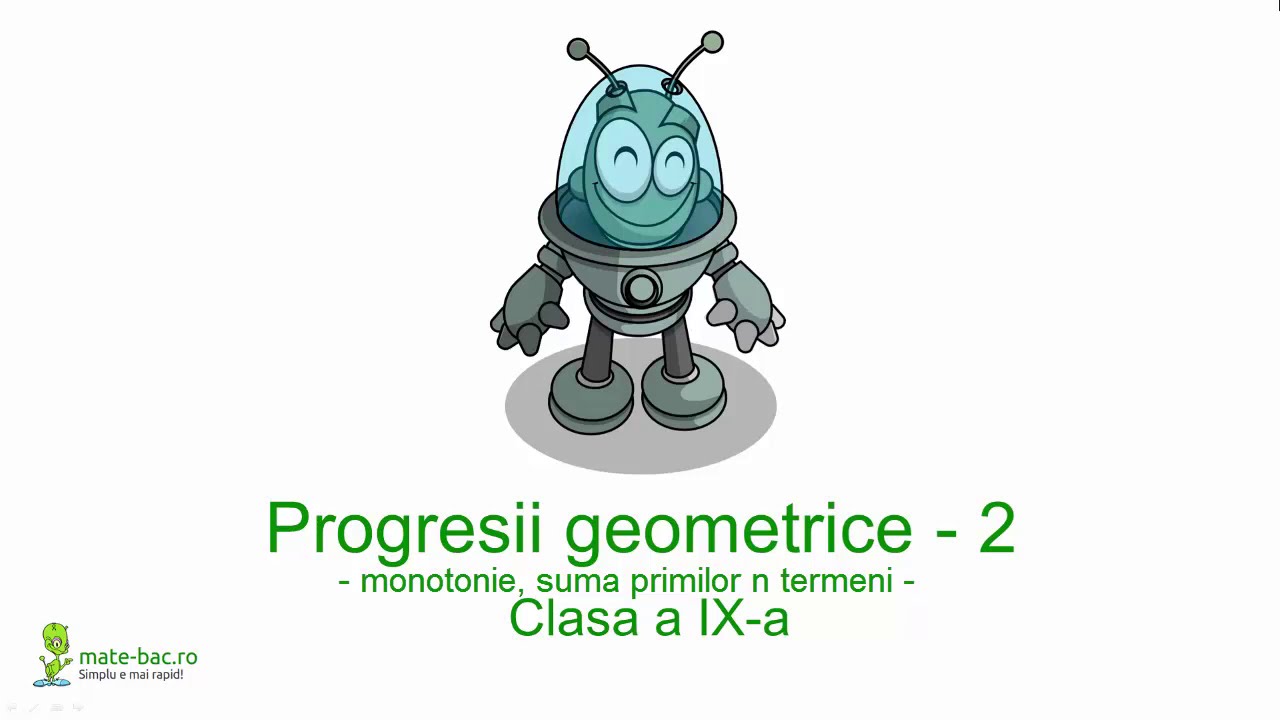 Progresii geometrice - 2
- monotonie, suma primilor n termeni -
Clasa a IX-a

mate-bac.ro
Simplu e mai rapid!